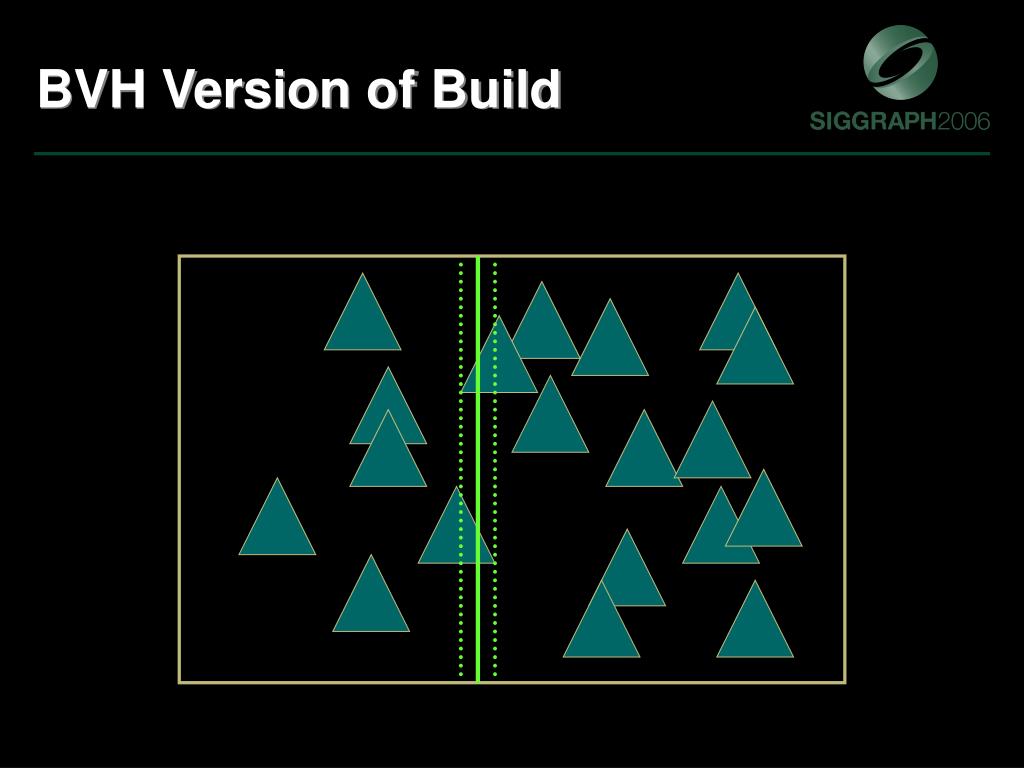 BVH Version of Build

SIGGRAPH2006